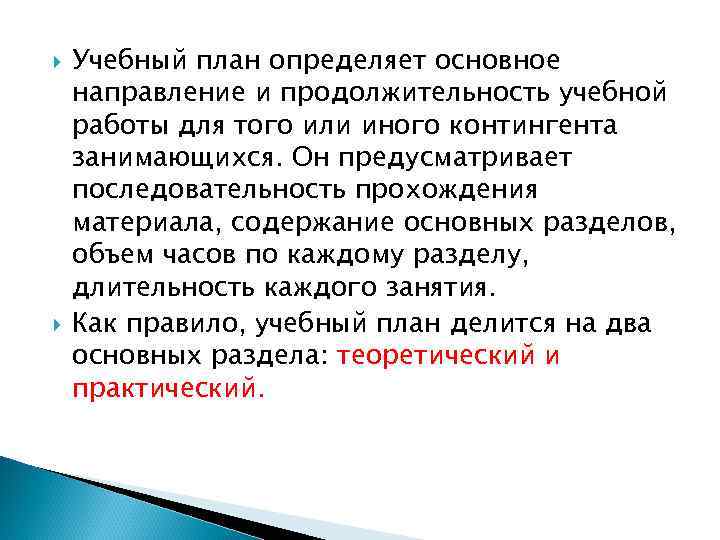 Учебный план определяет основное направление и продолжительность учебной работы для того или иного контингента занимающихся. Он предусматривает последовательность прохождения материала, содержание основных разделов, объем часов по каждому разделу, длительность каждого занятия.

Как правило, учебный план делится на два основных раздела: теоретический и практический.